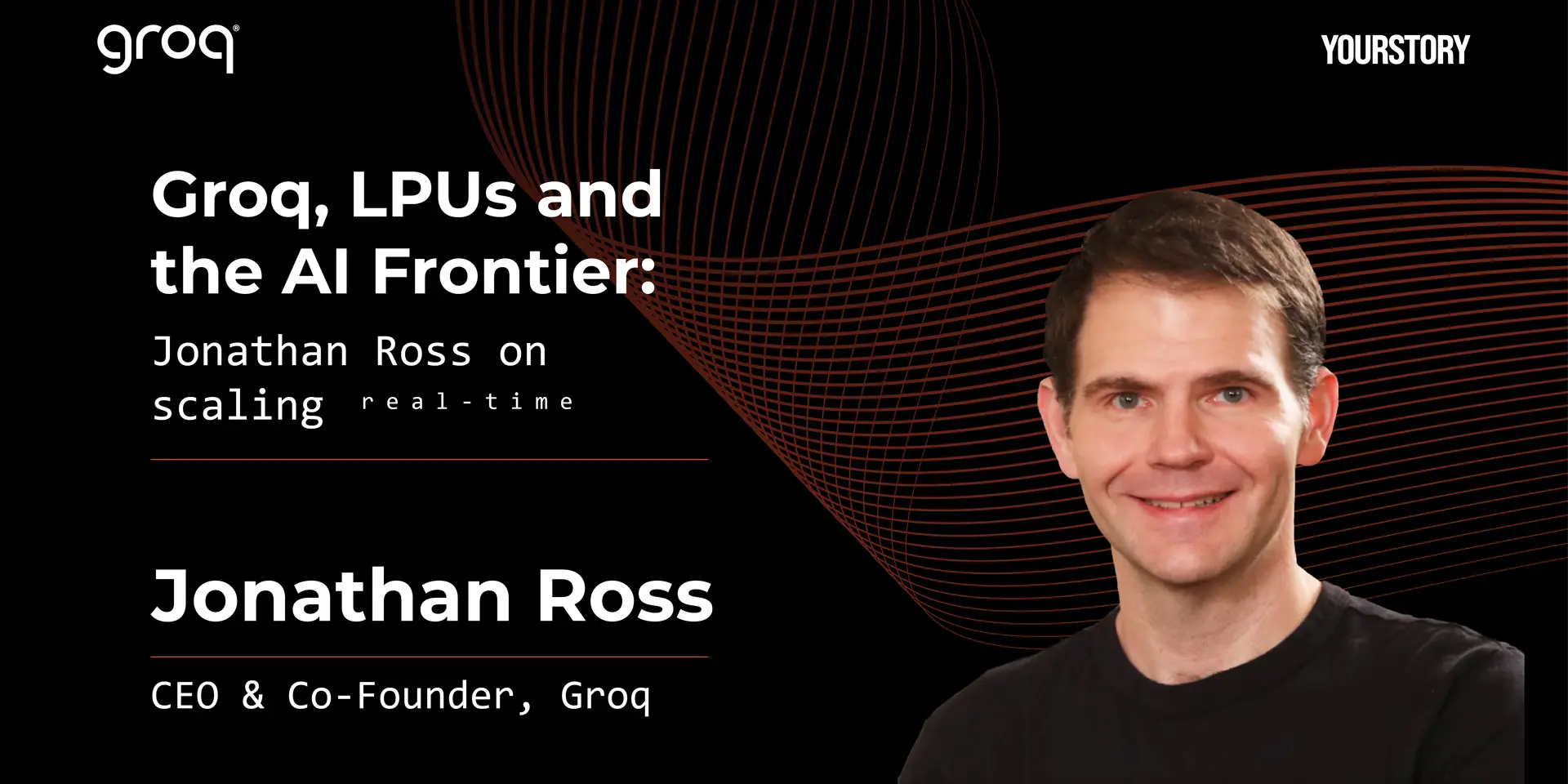 groq®

YOURSTORY

Groq, LPUs and the AI Frontier:

Jonathan Ross on scaling real-time

Jonathan Ross

CEO & Co-Founder, Groq